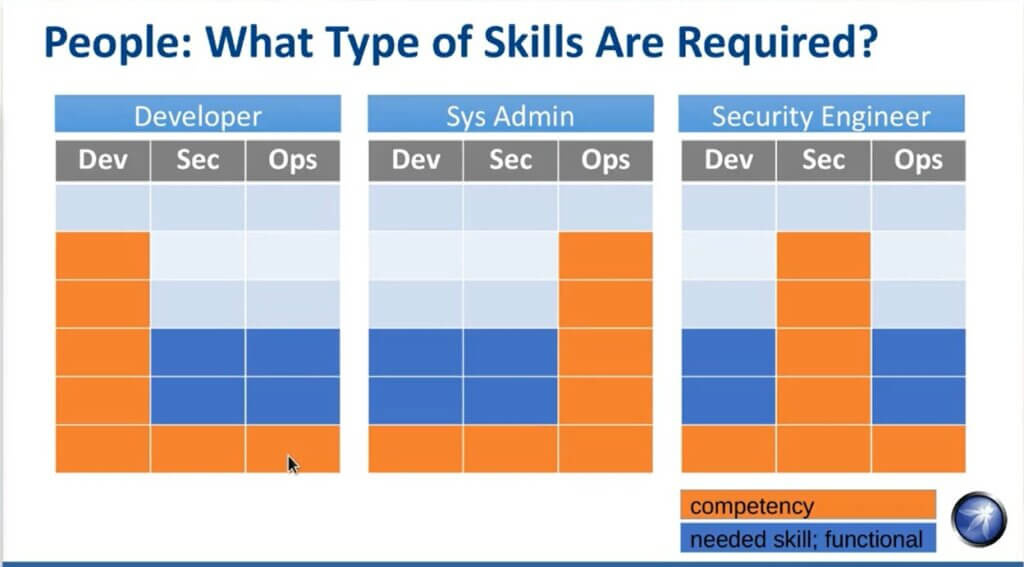 People: What Type of Skills Are Required?

Developer

| Dev | Sec | Ops |
|---|---|---|

Sys Admin

| Dev | Sec | Ops |
|---|---|---|

Security Engineer

| Dev | Sec | Ops |
|---|---|---|

competency
needed skill; functional